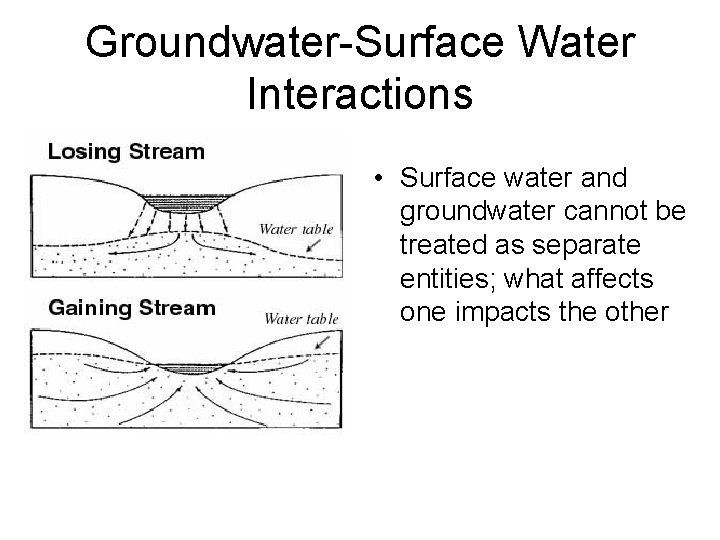 Groundwater-Surface Water Interactions

Losing Stream

Water table

Gaining Stream

Water table

• Surface water and groundwater cannot be treated as separate entities; what affects one impacts the other